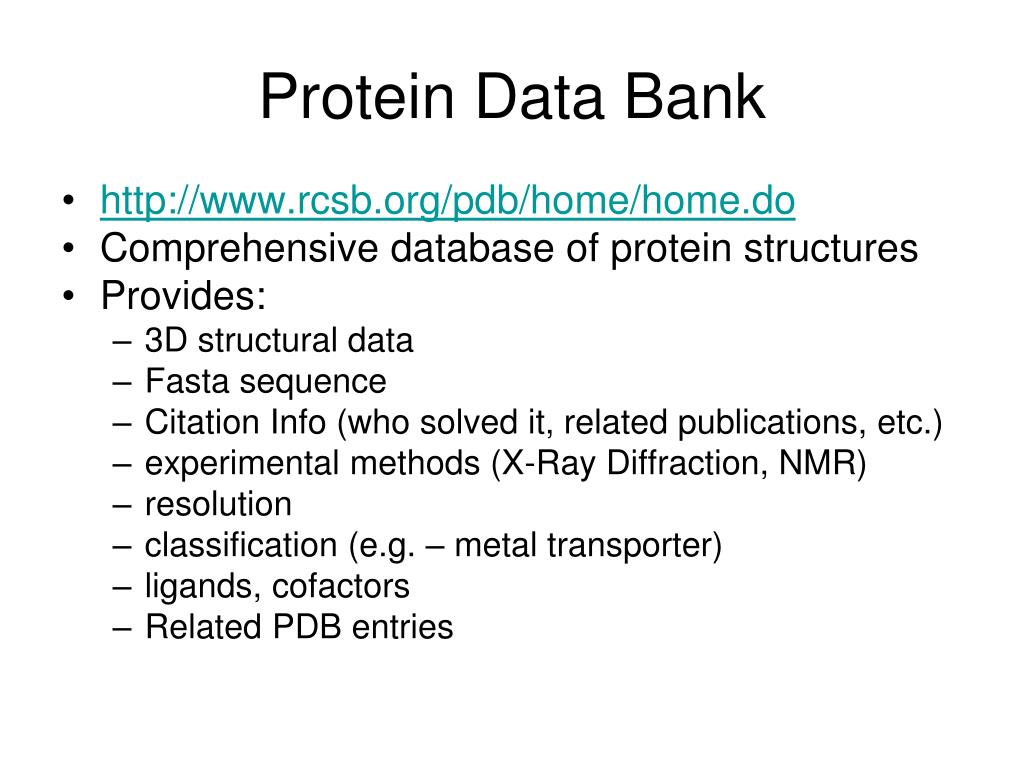 Protein Data Bank

• http://www.rcsb.org/pdb/home/home.do
• Comprehensive database of protein structures
• Provides:
– 3D structural data
– Fasta sequence
– Citation Info (who solved it, related publications, etc.)
– experimental methods (X-Ray Diffraction, NMR)
– resolution
– classification (e.g. – metal transporter)
– ligands, cofactors
– Related PDB entries